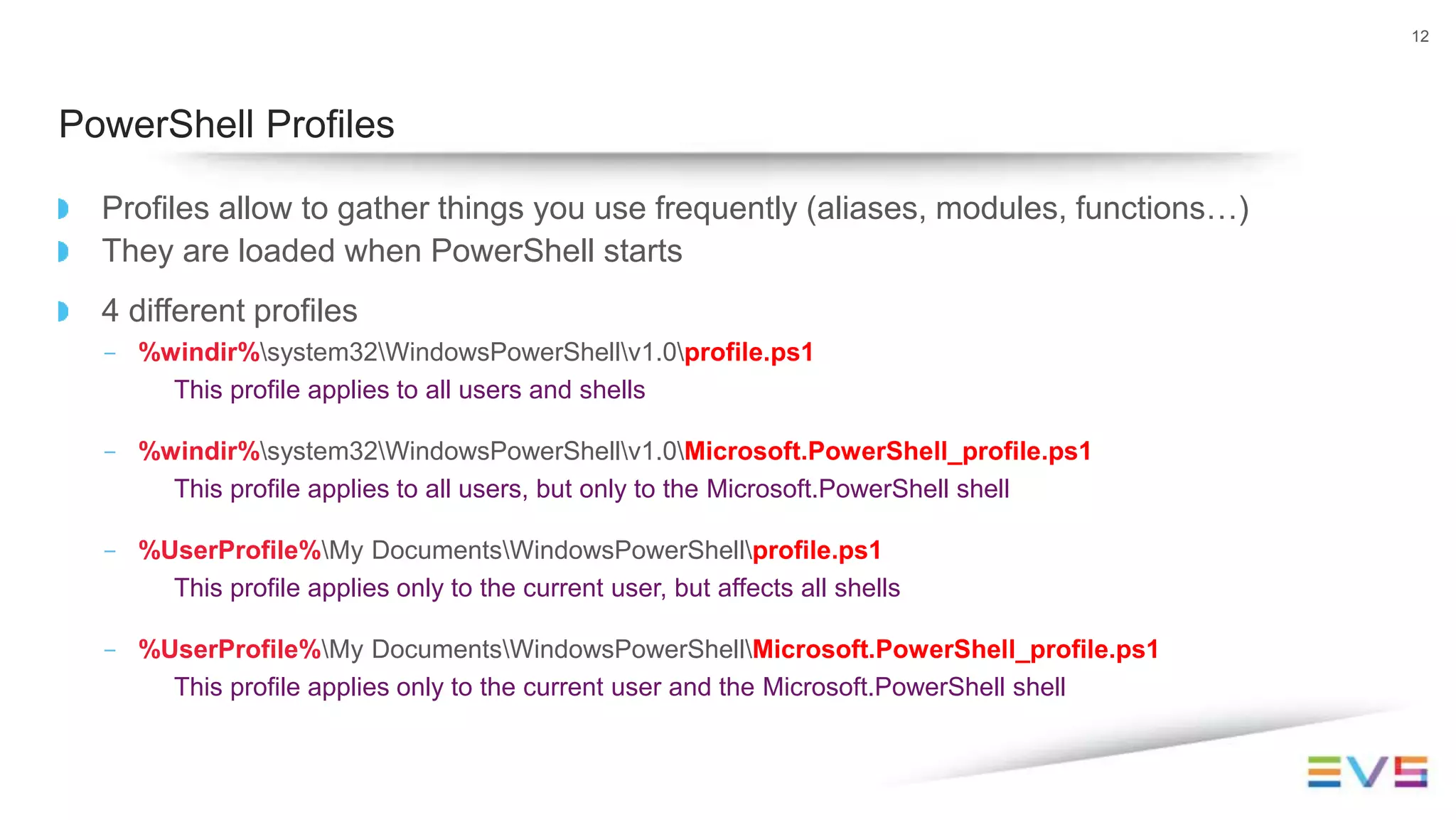 12

PowerShell Profiles

Profiles allow to gather things you use frequently (aliases, modules, functions…)
They are loaded when PowerShell starts

4 different profiles
– %windir%\system32\WindowsPowerShell\v1.0\profile.ps1
This profile applies to all users and shells

– %windir%\system32\WindowsPowerShell\v1.0\Microsoft.PowerShell_profile.ps1
This profile applies to all users, but only to the Microsoft.PowerShell shell

– %UserProfile%\My Documents\WindowsPowerShell\profile.ps1
This profile applies only to the current user, but affects all shells

– %UserProfile%\My Documents\WindowsPowerShell\Microsoft.PowerShell_profile.ps1
This profile applies only to the current user and the Microsoft.PowerShell shell

EVS